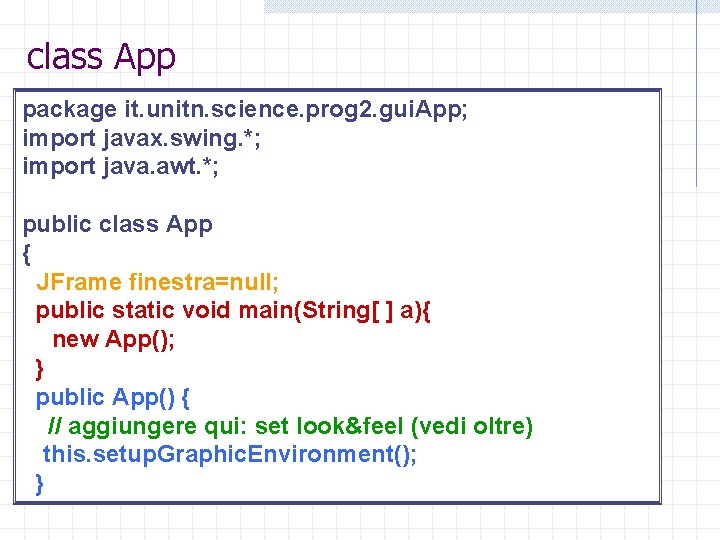 class App

package it.unitn.science.prog2.guiApp;
import javax.swing.*;
import java.awt.*;

public class App
{
JFrame finestra=null;
public static void main(String[ ] a){
new App();
}
public App() {
// aggiungere qui: set look&feel (vedi oltre)
this.setupGraphicEnvironment();
}